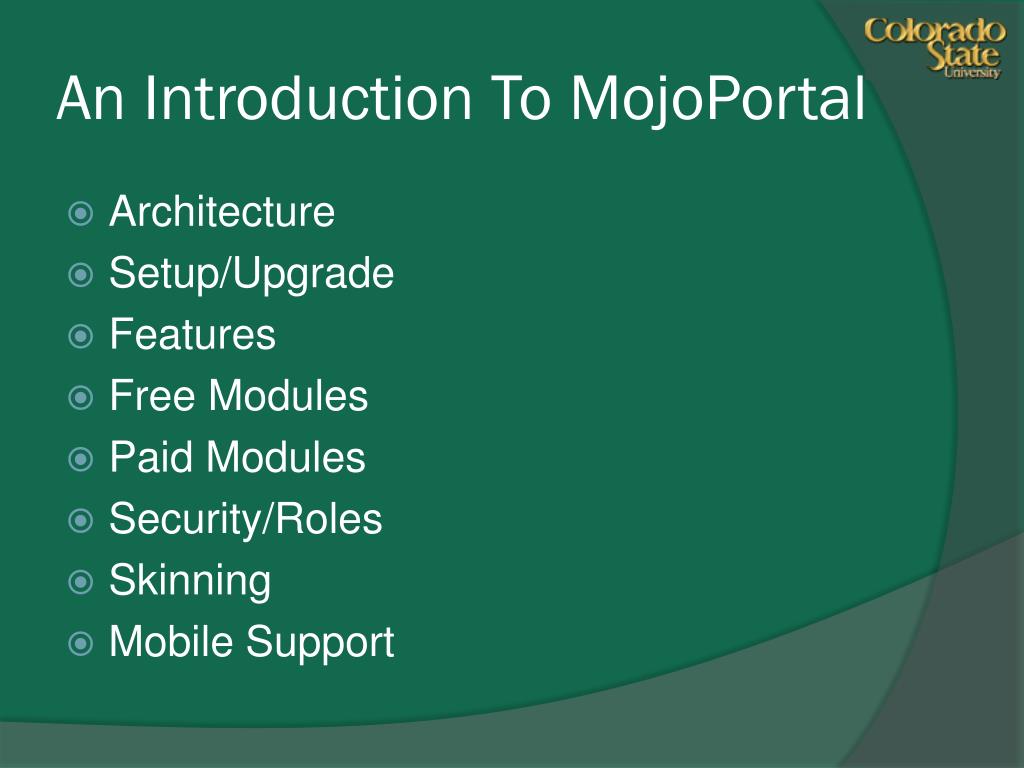 Colorado State University

An Introduction To MojoPortal

Architecture
Setup/Upgrade
Features
Free Modules
Paid Modules
Security/Roles
Skinning
Mobile Support